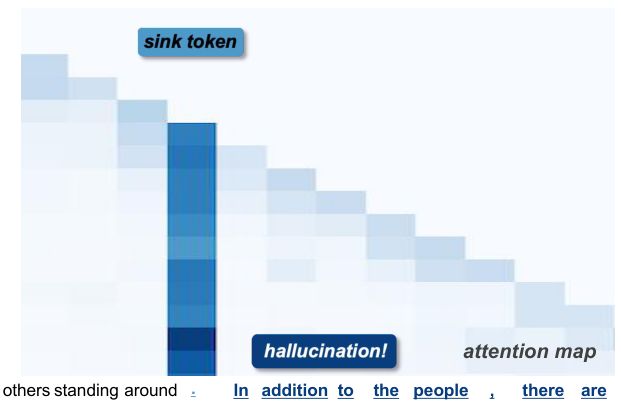 sink token

hallucination!

attention map

others standing around . In addition to the people , there are